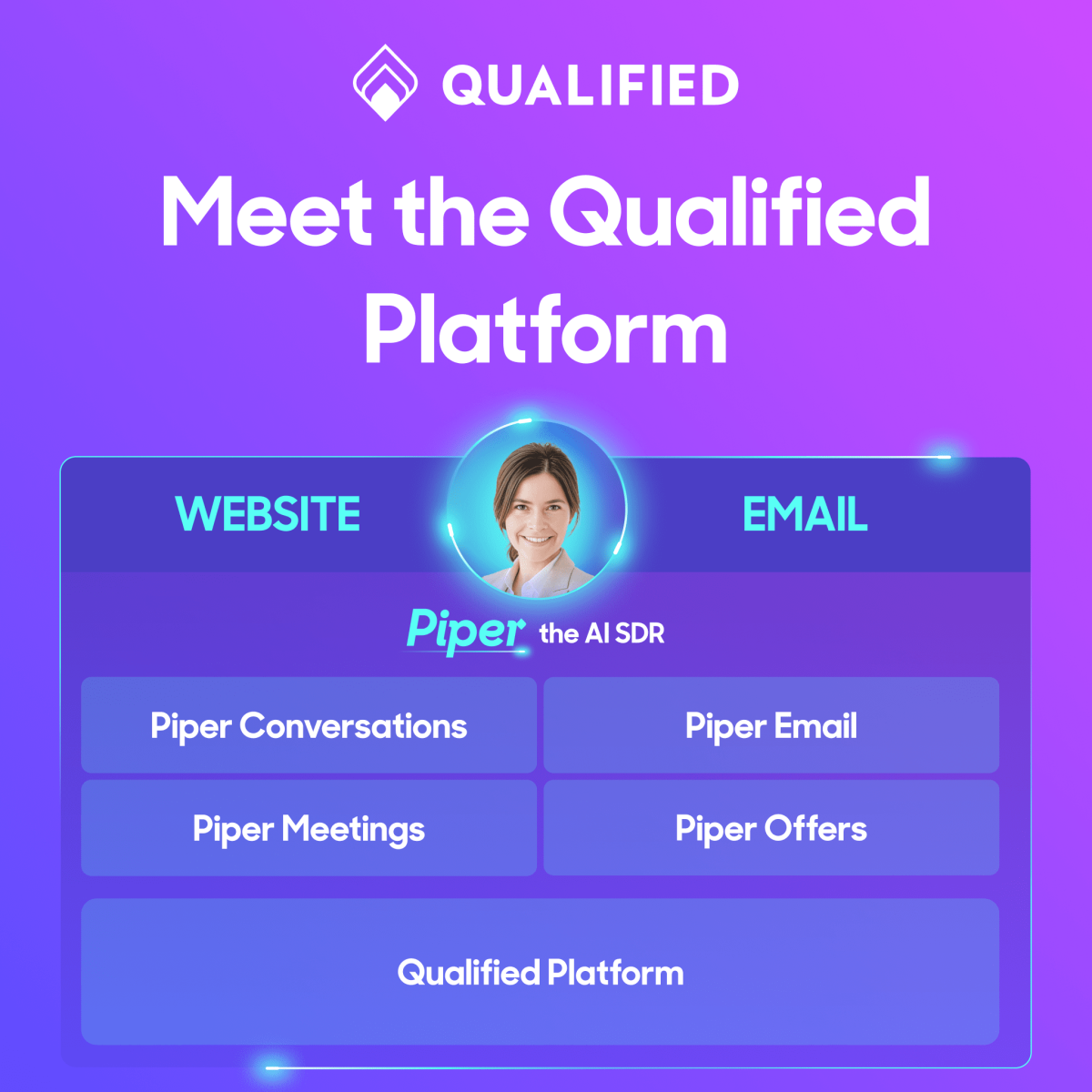 QUALIFIED

Meet the Qualified Platform

WEBSITE

EMAIL

Piper the AI SDR

Piper Conversations

Piper Email

Piper Meetings

Piper Offers

Qualified Platform